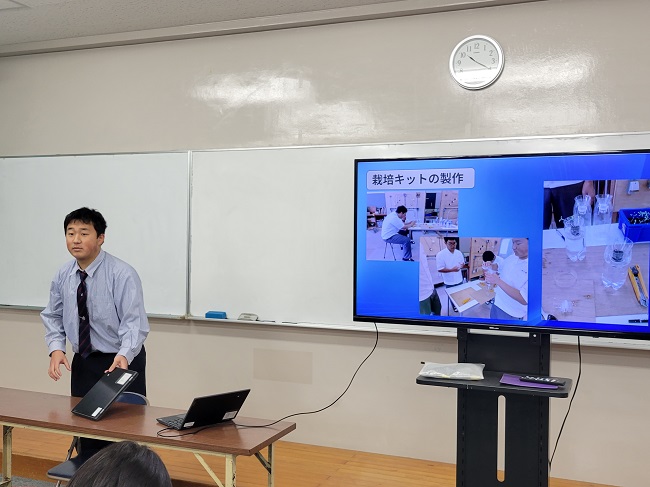 栽培キットの製作